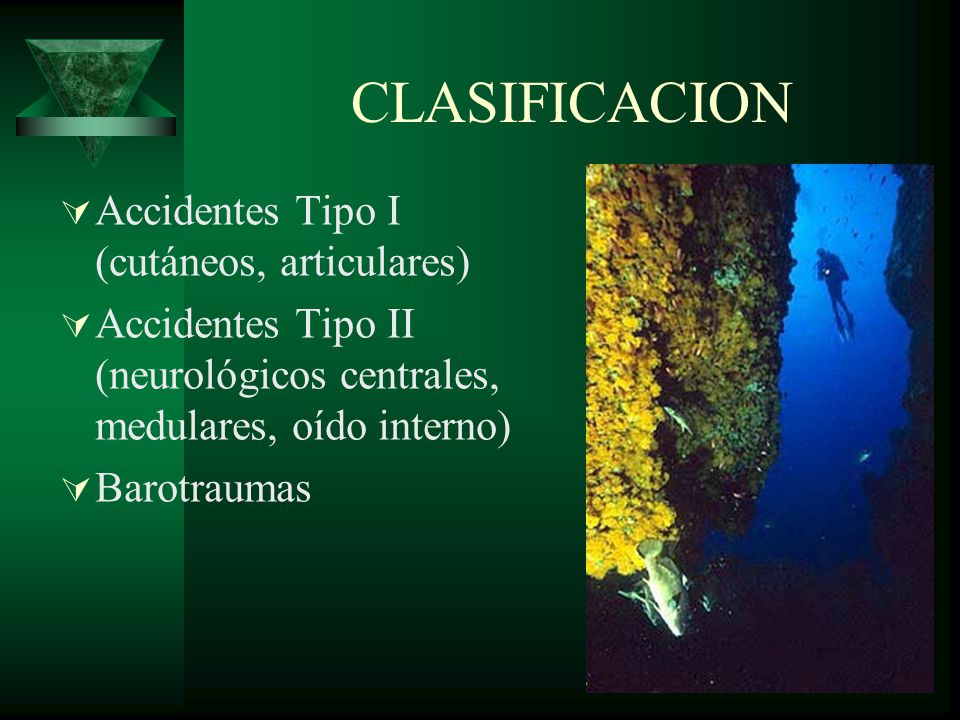 CLASIFICACION

Accidentes Tipo I (cutáneos, articulares)

Accidentes Tipo II (neurológicos centrales, medulares, oído interno)

Barotraumas